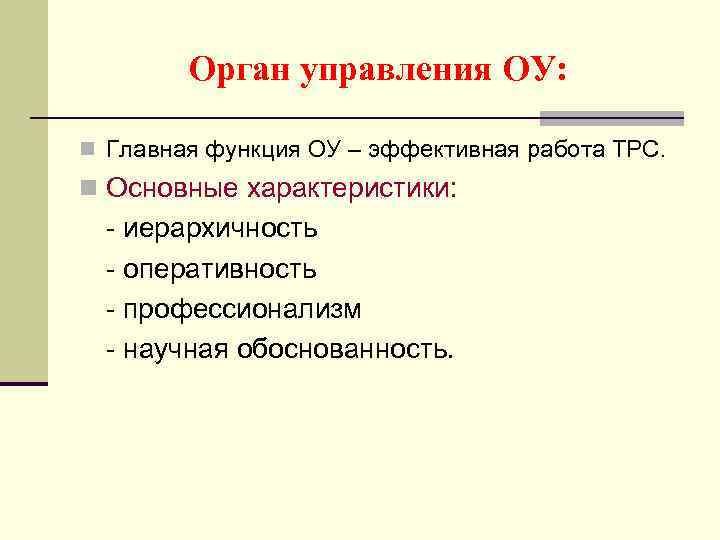 Орган управления ОУ:

Главная функция ОУ – эффективная работа ТРС.

Основные характеристики:
- иерархичность
- оперативность
- профессионализм
- научная обоснованность.